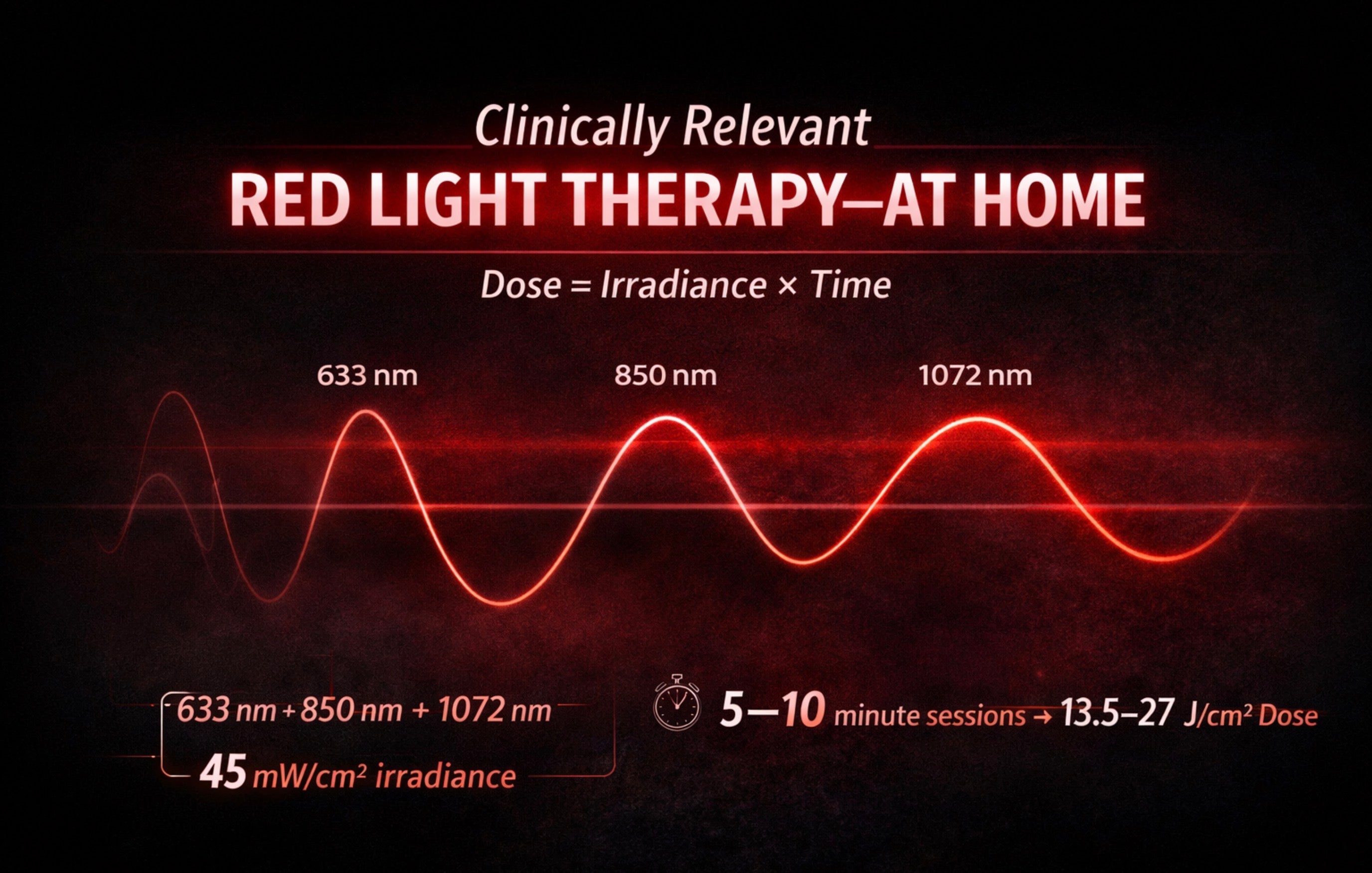 Clinically Relevant
RED LIGHT THERAPY—AT HOME

Dose = Irradiance × Time

633 nm
850 nm
1072 nm

633 nm + 850 nm + 1072 nm
45 mW/cm² irradiance

5–10 minute sessions → 13.5–27 J/cm² Dose